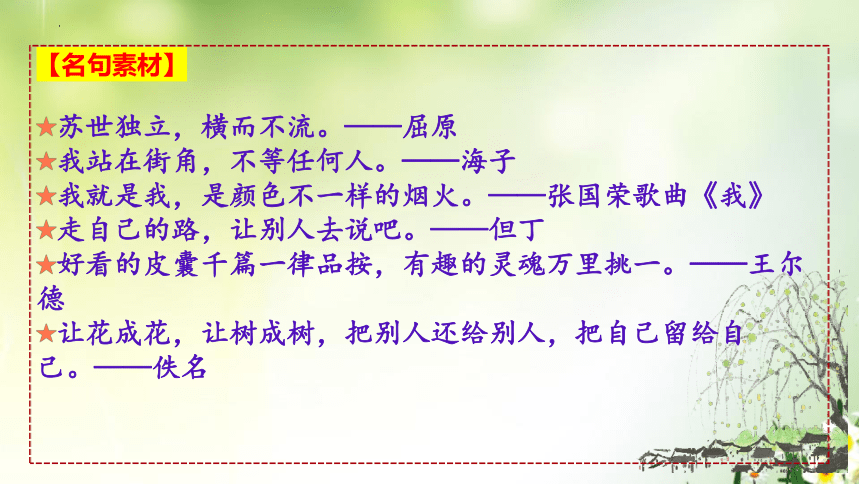 【名句素材】

★苏世独立，横而不流。——屈原
★我站在街角，不等任何人。——海子
★我就是我，是颜色不一样的烟火。——张国荣歌曲《我》
★走自己的路，让别人去说吧。——但丁
★好看的皮囊千篇一律品按，有趣的灵魂万里挑一。——王尔德
★让花成花，让树成树，把别人还给别人，把自己留给自己。——佚名